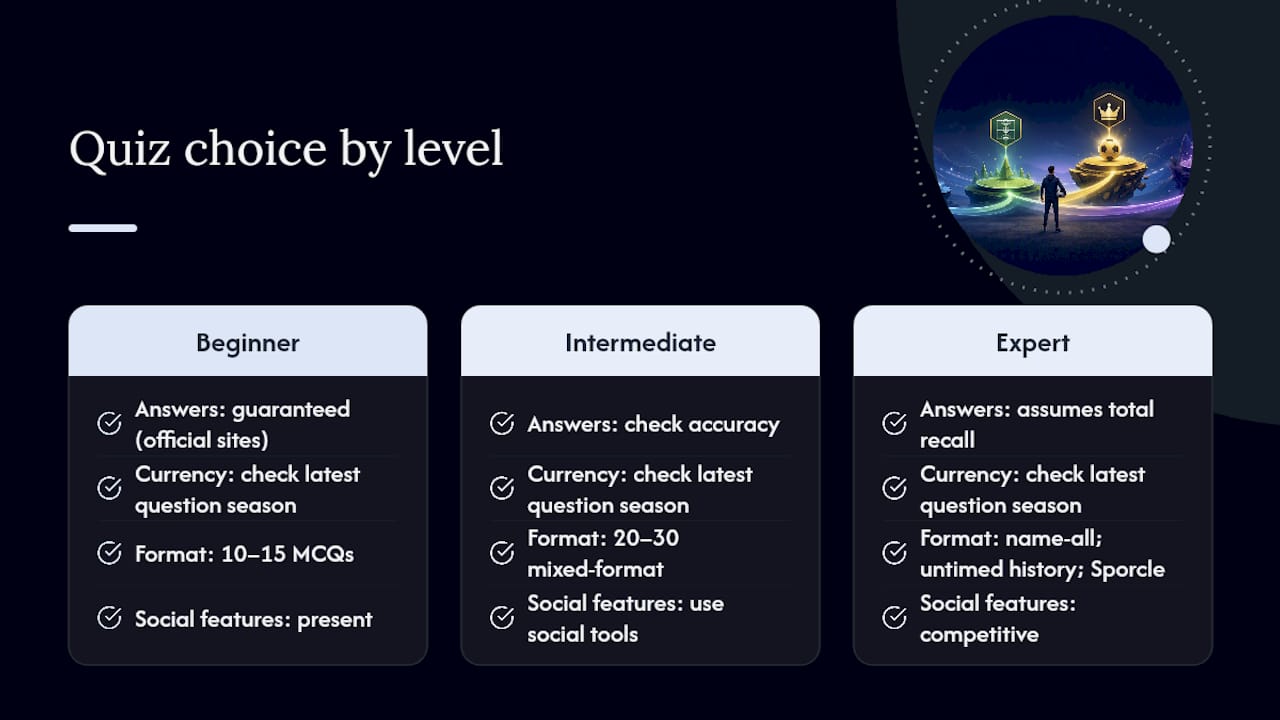 Quiz choice by level

Beginner

Answers: guaranteed (official sites)

Currency: check latest question season

Format: 10–15 MCQs

Social features: present

Intermediate

Answers: check accuracy

Currency: check latest question season

Format: 20–30 mixed-format

Social features: use social tools

Expert

Answers: assumes total recall

Currency: check latest question season

Format: name-all; untimed history; Sporcle

Social features: competitive